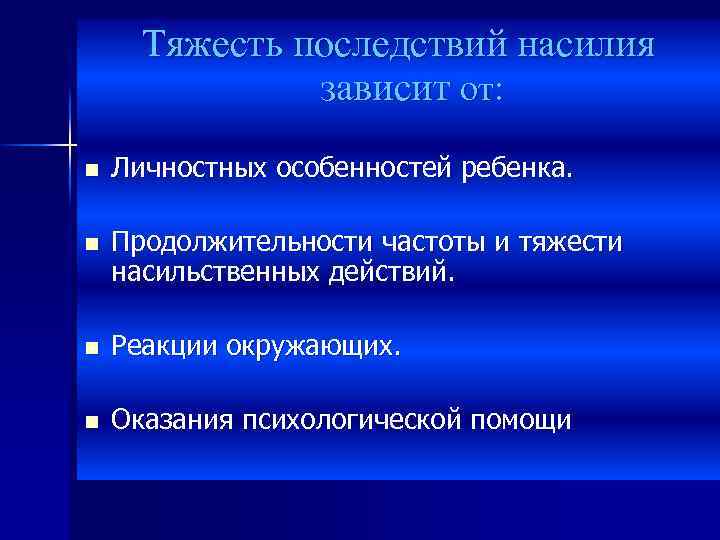 Тяжесть последствий насилия зависит от:

■ Личностных особенностей ребенка.

■ Продолжительности частоты и тяжести насильственных действий.

■ Реакции окружающих.

■ Оказания психологической помощи